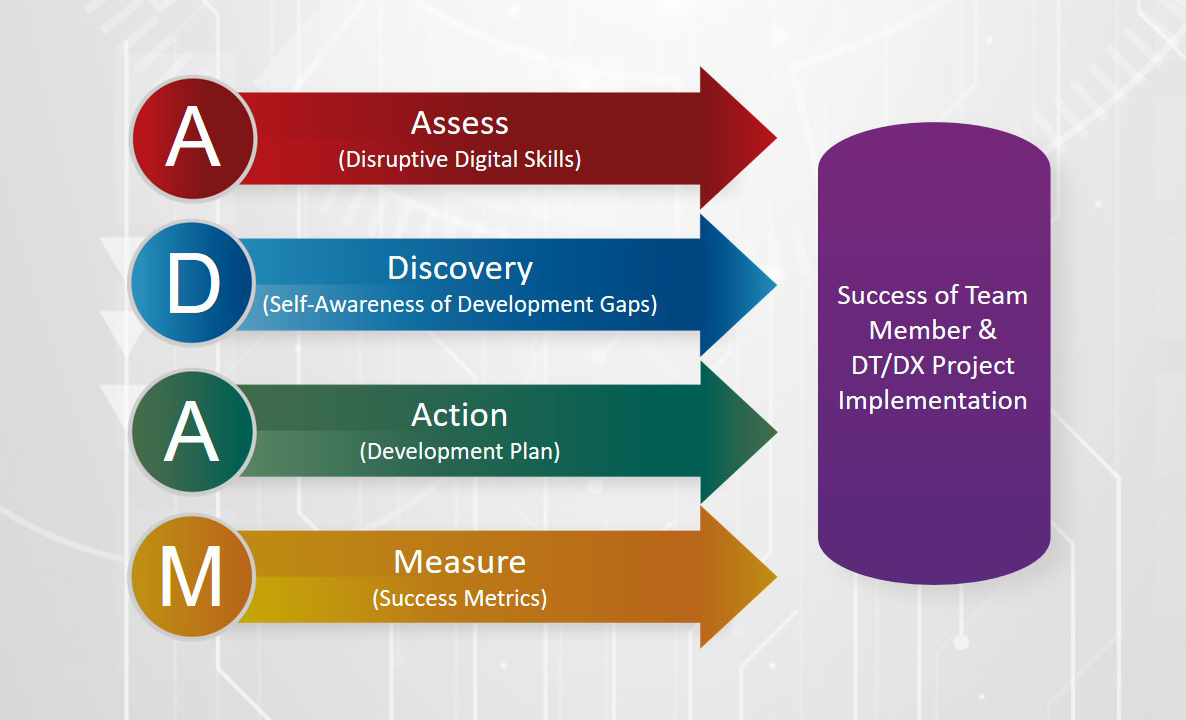 A
Assess
(Disruptive Digital Skills)

D
Discovery
(Self-Awareness of Development Gaps)

A
Action
(Development Plan)

M
Measure
(Success Metrics)

Success of Team Member & DT/DX Project Implementation